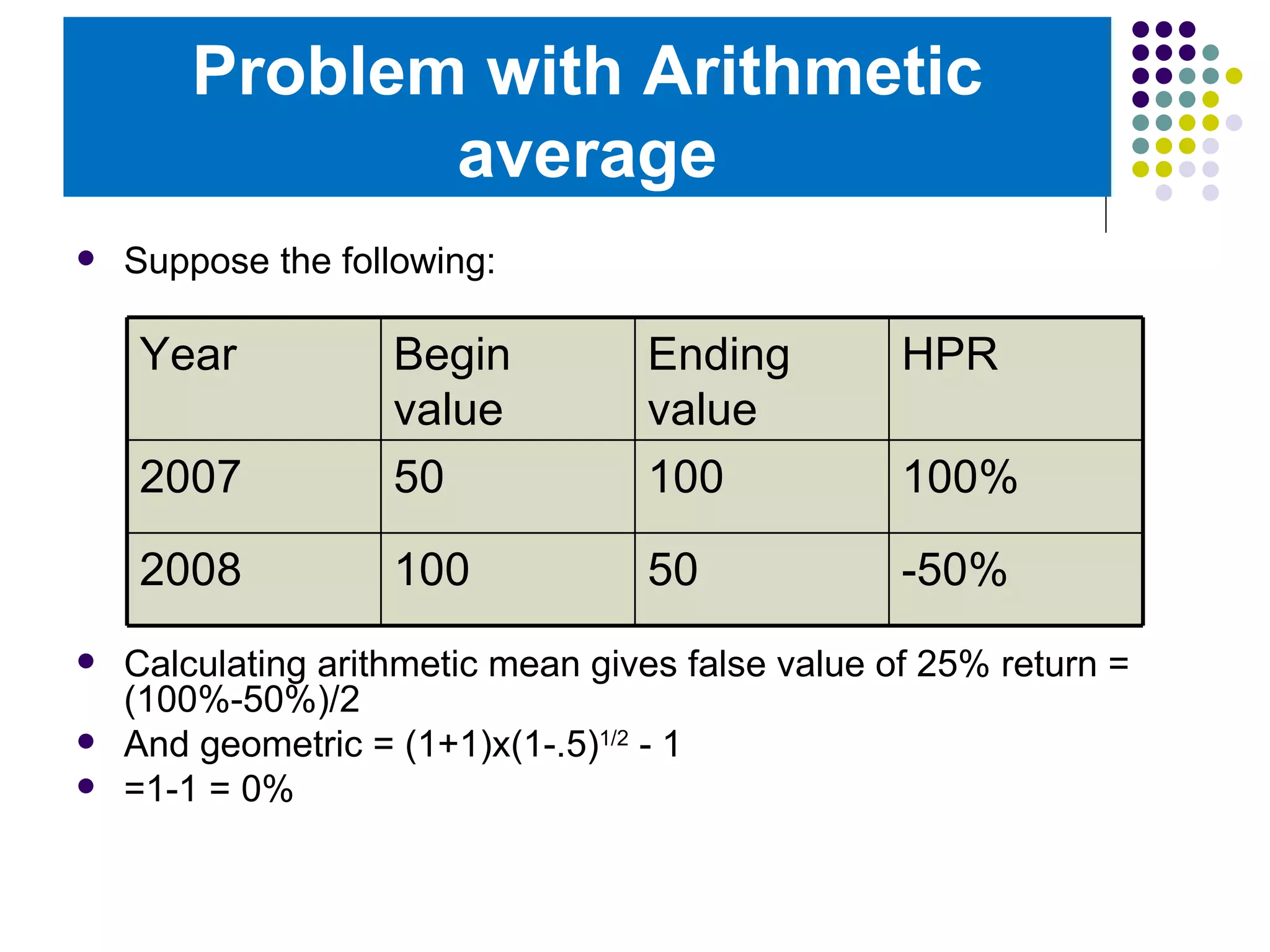 Problem with Arithmetic average

- Suppose the following:

| Year | Begin value | Ending value | HPR |
|---|---|---|---|
| 2007 | 50 | 100 | 100% |
| 2008 | 100 | 50 | -50% |

- Calculating arithmetic mean gives false value of 25% return = (100%-50%)/2
- And geometric = $(1+1)x(1-.5)^{1/2}$ - 1
- =1-1 = 0%